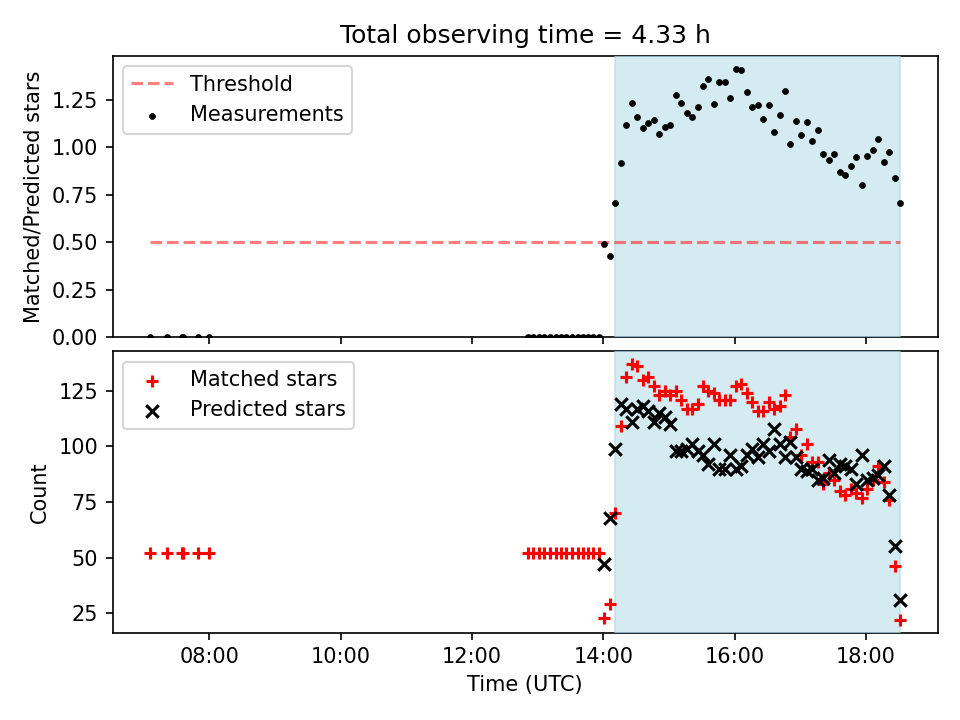 Total observing time = 4.33 h

Threshold
Measurements

Matched/Predicted stars

1.25
1.00
0.75
0.50
0.25
0.00

Matched stars
Predicted stars

Count

125
100
75
50
25

08:00
10:00
12:00
14:00
16:00
18:00

Time (UTC)